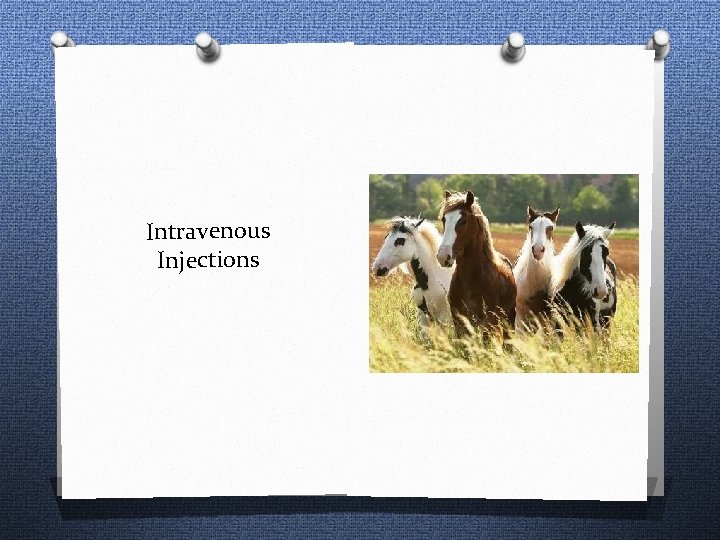 Intravenous
Injections